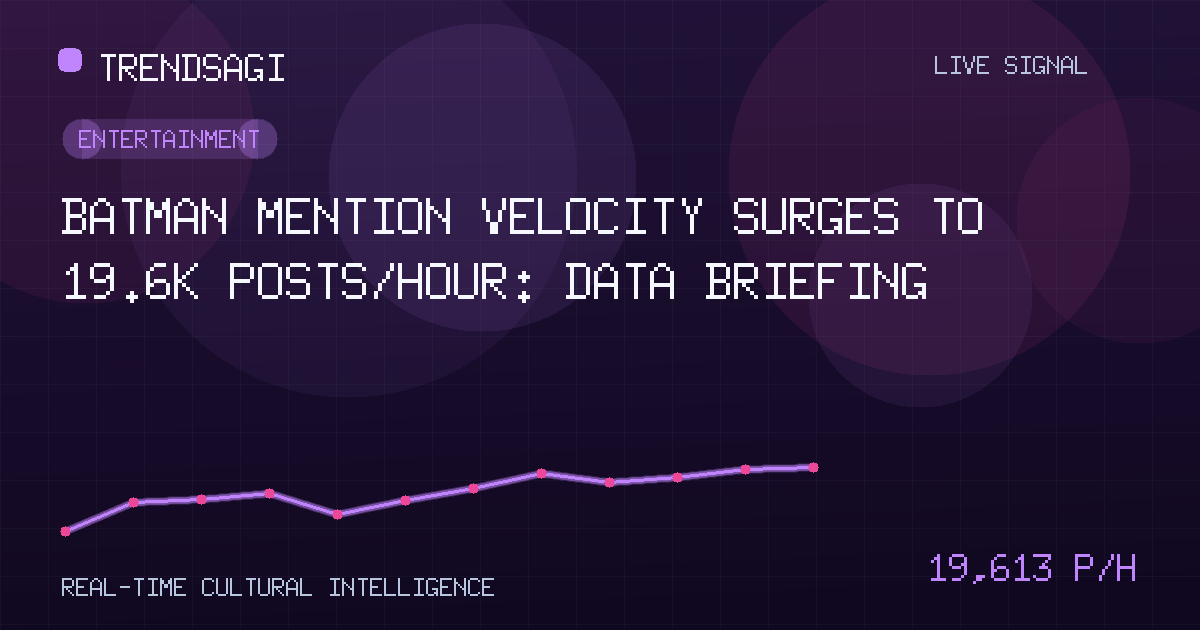 TRENDSAGI

LIVE SIGNAL

ENTERTAINMENT

BATMAN MENTION VELOCITY SURGES TO 19.6K POSTS/HOUR: DATA BRIEFING

REAL-TIME CULTURAL INTELLIGENCE

19,613 P/H